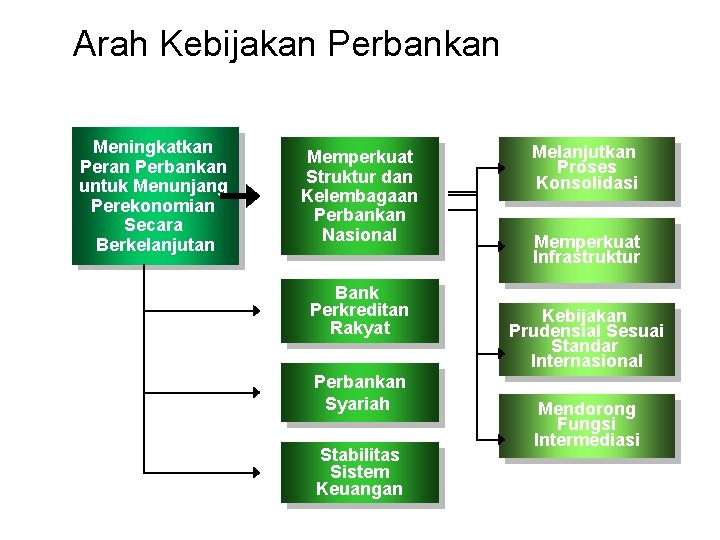 Arah Kebijakan Perbankan

Meningkatkan Peran Perbankan untuk Menunjang Perekonomian Secara Berkelanjutan

Memperkuat Struktur dan Kelembagaan Perbankan Nasional

Bank Perkreditan Rakyat

Perbankan Syariah

Stabilitas Sistem Keuangan

Melanjutkan Proses Konsolidasi

Memperkuat Infrastruktur

Kebijakan Prudensial Sesuai Standar Internasional

Mendorong Fungsi Intermediasi